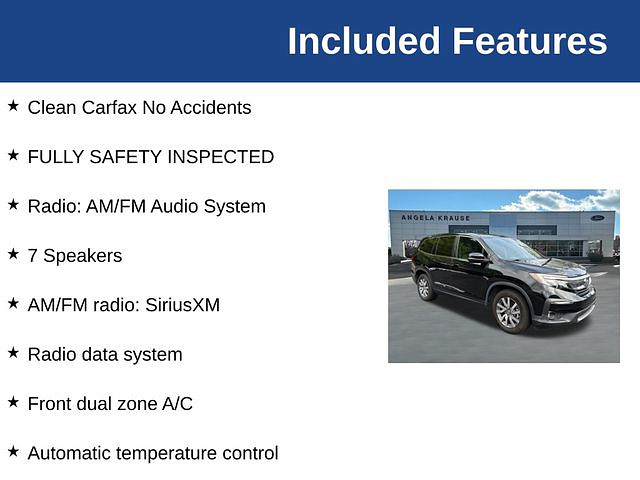 Included Features

★ Clean Carfax No Accidents

★ FULLY SAFETY INSPECTED

★ Radio: AM/FM Audio System

★ 7 Speakers

★ AM/FM radio: SiriusXM

★ Radio data system

★ Front dual zone A/C

★ Automatic temperature control

ANGELA KRAUSE

Ford